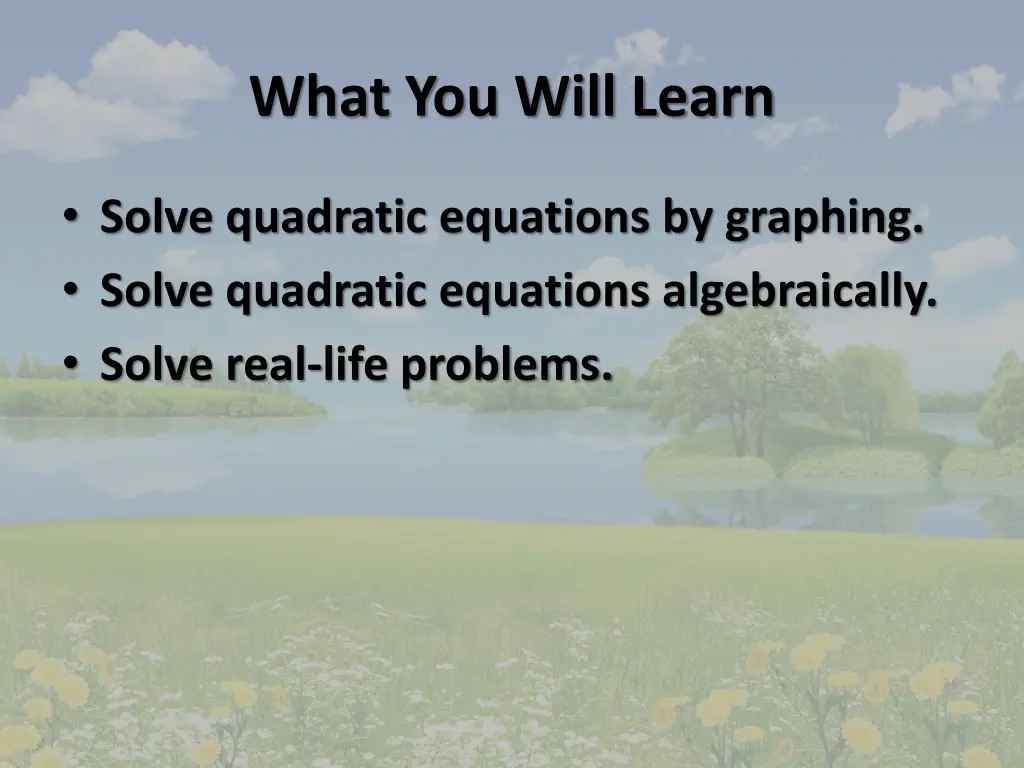 What You Will Learn

• Solve quadratic equations by graphing.
• Solve quadratic equations algebraically.
• Solve real-life problems.